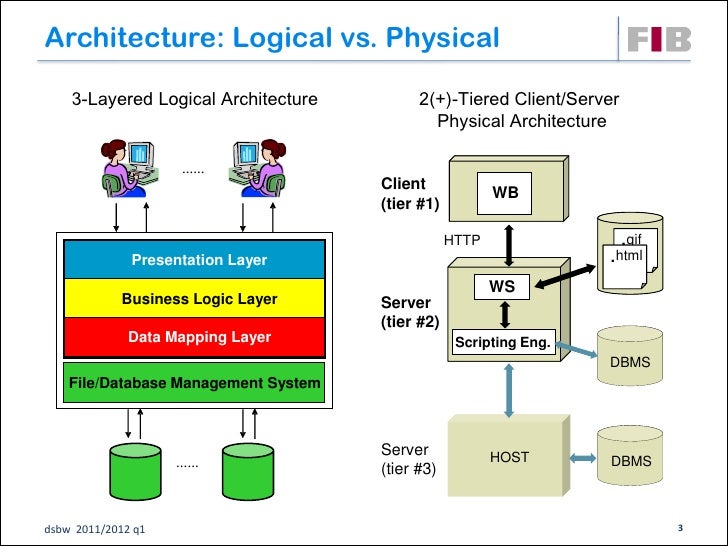 Architecture: Logical vs. Physical

FIB

3-Layered Logical Architecture

......

Presentation Layer

Business Logic Layer

Data Mapping Layer

File/Database Management System

......

2(+)-Tiered Client/Server Physical Architecture

Client (tier #1)

WB

HTTP

.gif

.html

Server (tier #2)

WS

Scripting Eng.

DBMS

Server (tier #3)

HOST

DBMS

dsbw 2011/2012 q1

3